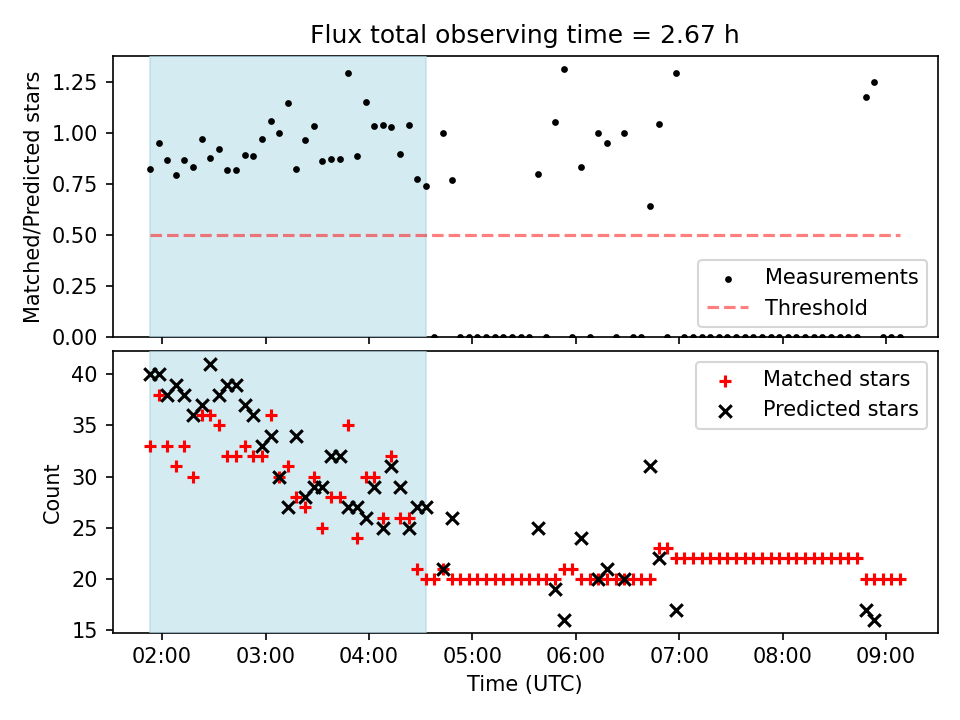 Flux total observing time = 2.67 h

Matched/Predicted stars

1.25
1.00
0.75
0.50
0.25
0.00

Measurements
Threshold

Count

40
35
30
25
20
15

Matched stars
Predicted stars

02:00 03:00 04:00 05:00 06:00 07:00 08:00 09:00

Time (UTC)